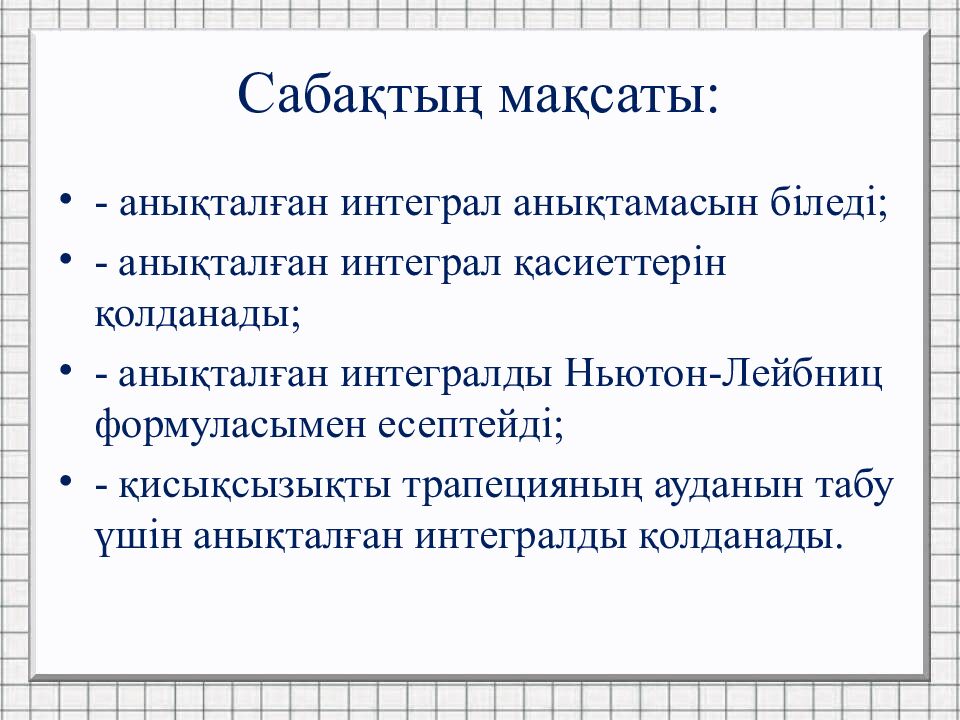 Сабақтың мақсаты:

• - анықталған интеграл анықтамасын біледі;
• - анықталған интеграл қасиеттерін қолданады;
• - анықталған интегралды Ньютон-Лейбниц формуласымен есептейді;
• - қисықсызықты трапецияның ауданын табу үшін анықталған интегралды қолданады.